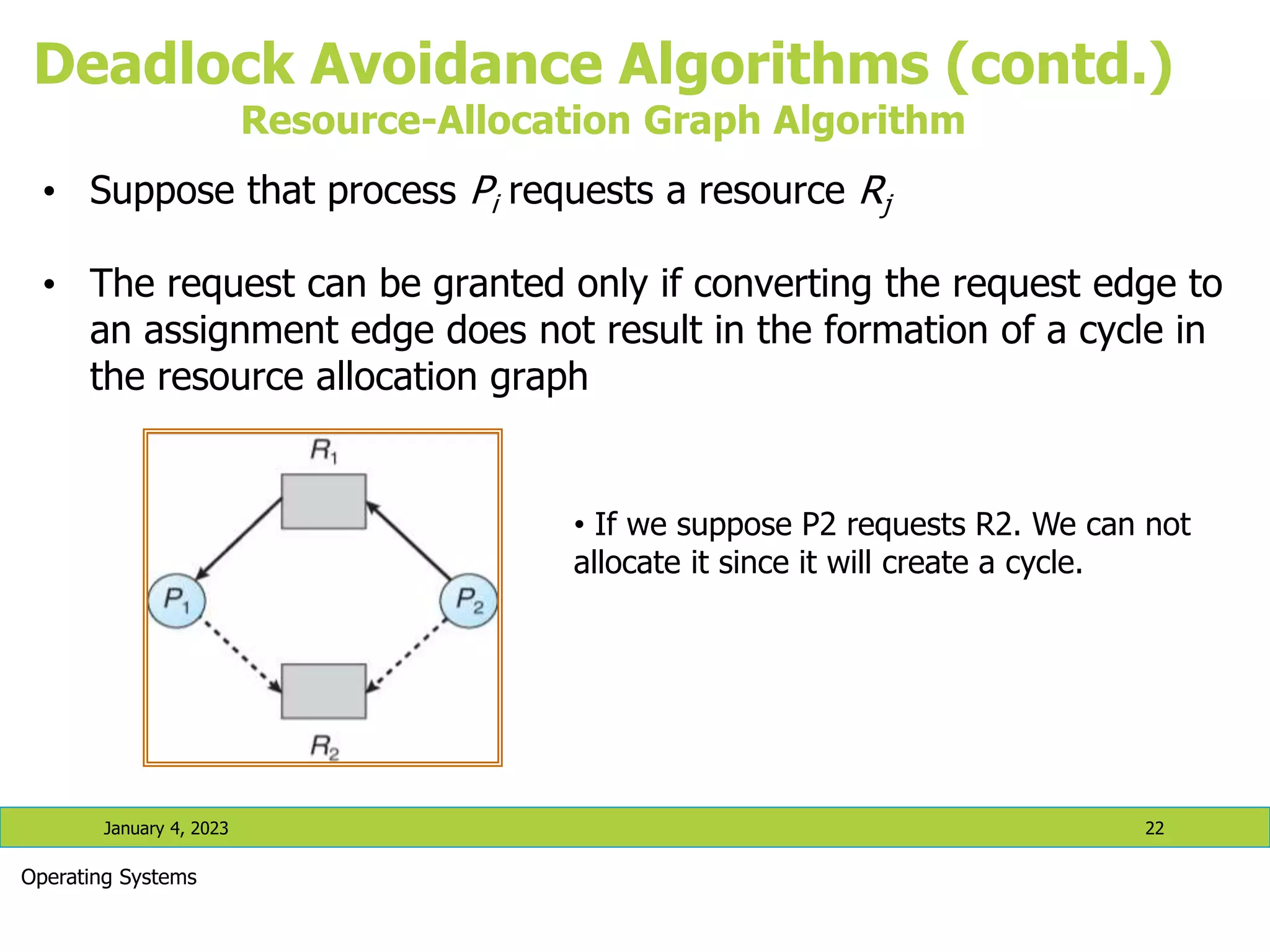 Deadlock Avoidance Algorithms (contd.)
Resource-Allocation Graph Algorithm

• Suppose that process $P_i$ requests a resource $R_j$

• The request can be granted only if converting the request edge to an assignment edge does not result in the formation of a cycle in the resource allocation graph

$R_1$

$P_1$

$P_2$

$R_2$

• If we suppose P2 requests R2. We can not allocate it since it will create a cycle.

January 4, 2023

22

Operating Systems